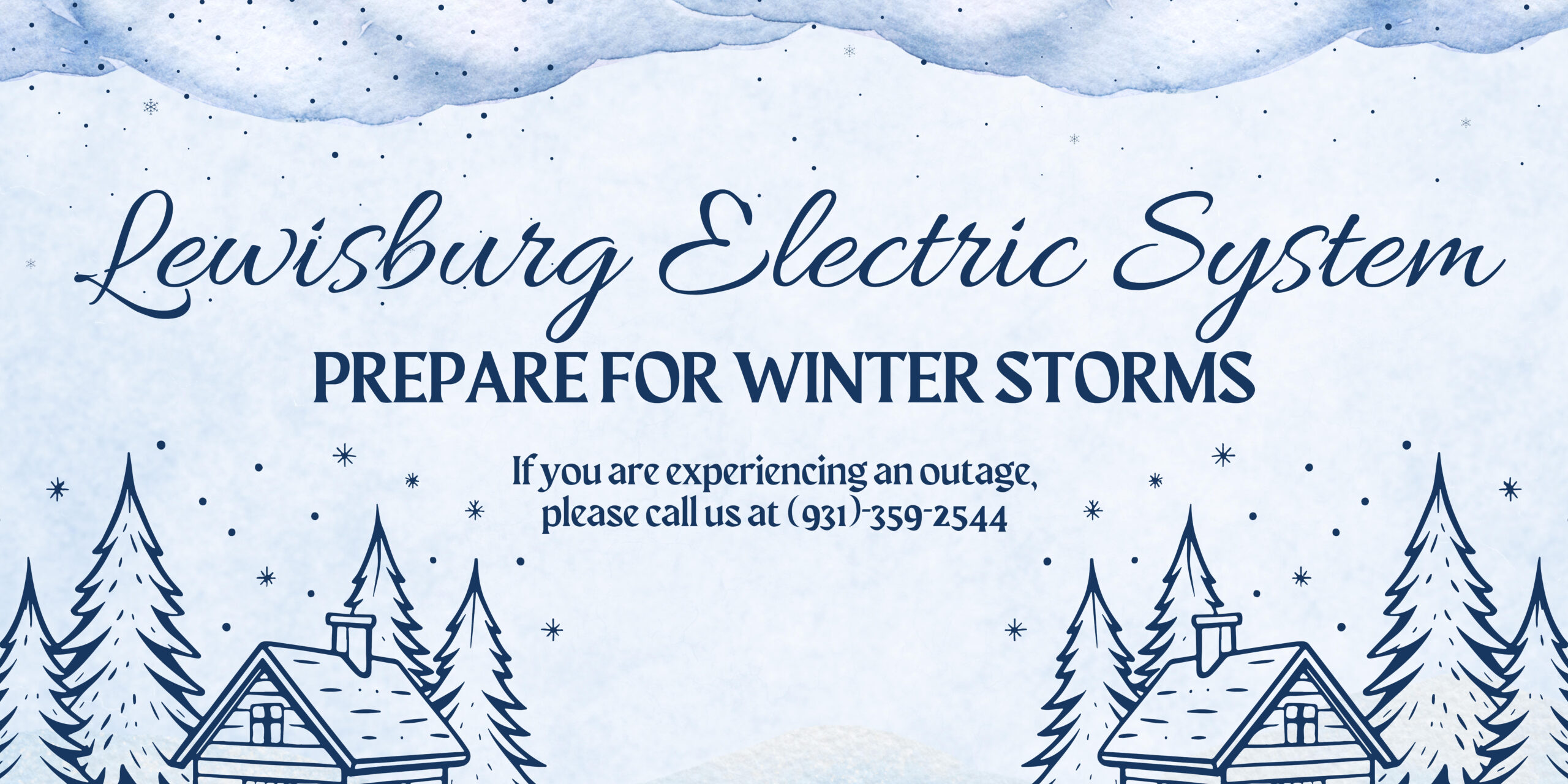 Lewisburg Electric System

PREPARE FOR WINTER STORMS

If you are experiencing an outage, please call us at (931)-359-2544